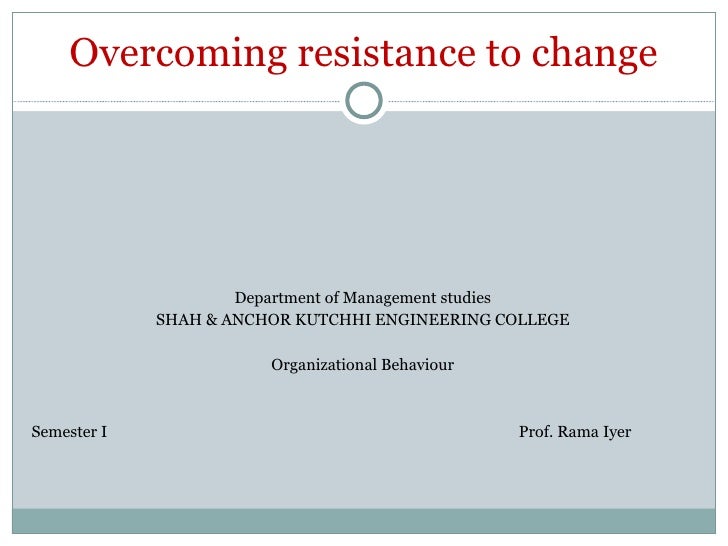 Overcoming resistance to change

Department of Management studies
SHAH & ANCHOR KUTCHHI ENGINEERING COLLEGE

Organizational Behaviour

Semester I

Prof. Rama Iyer